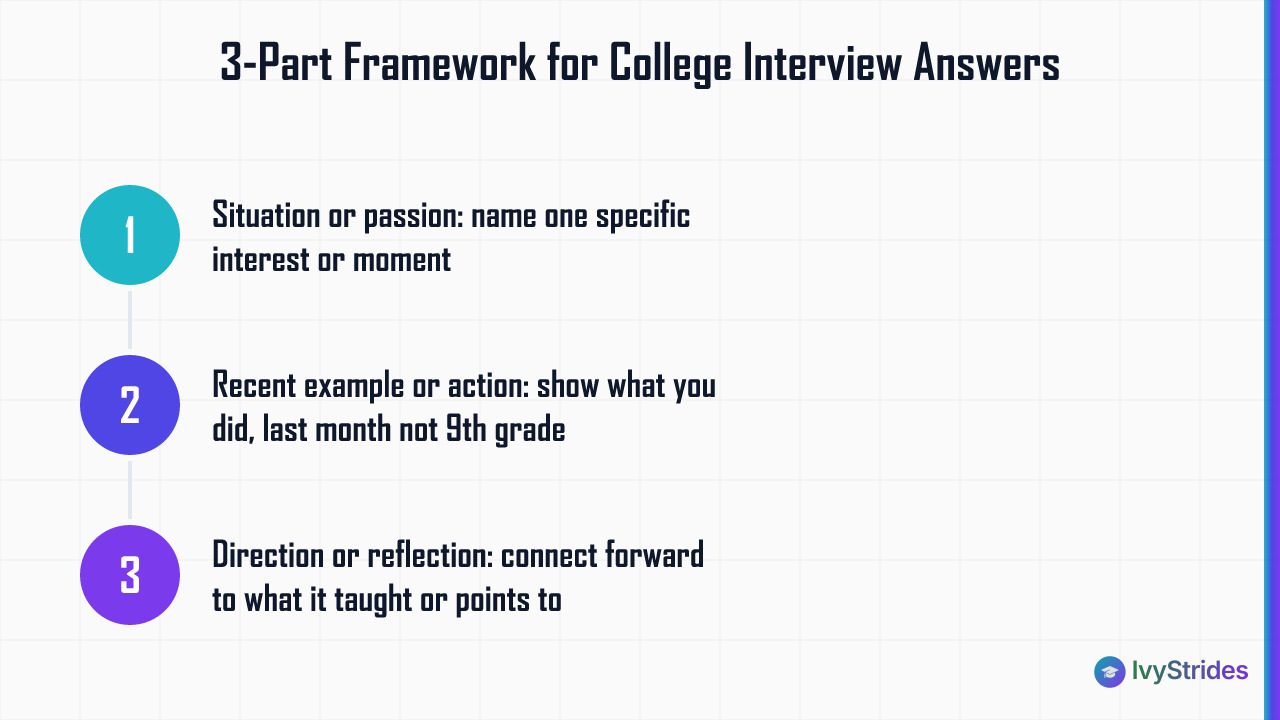 3-Part Framework for College Interview Answers

1

Situation or passion: name one specific interest or moment

2

Recent example or action: show what you did, last month not 9th grade

3

Direction or reflection: connect forward to what it taught or points to

IvyStrides